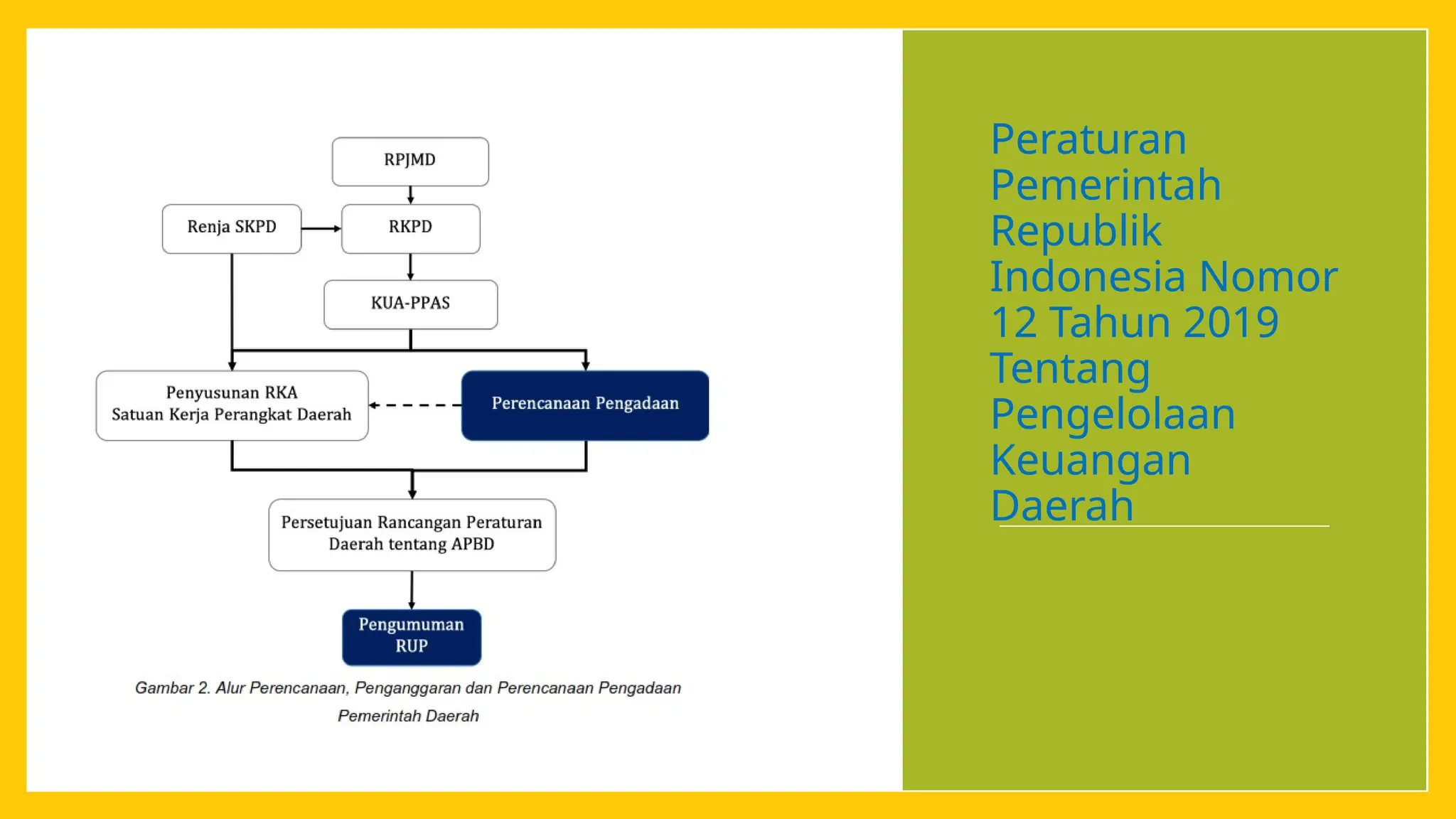 RPJMD

Renja SKPD

RKPD

KUA-PPAS

Penyusunan RKA Satuan Kerja Perangkat Daerah

Perencanaan Pengadaan

Persetujuan Rancangan Peraturan Daerah tentang APBD

Pengumuman RUP

Gambar 2. Alur Perencanaan, Penganggaran dan Perencanaan Pengadaan Pemerintah Daerah

Peraturan Pemerintah Republik Indonesia Nomor 12 Tahun 2019 Tentang Pengelolaan Keuangan Daerah